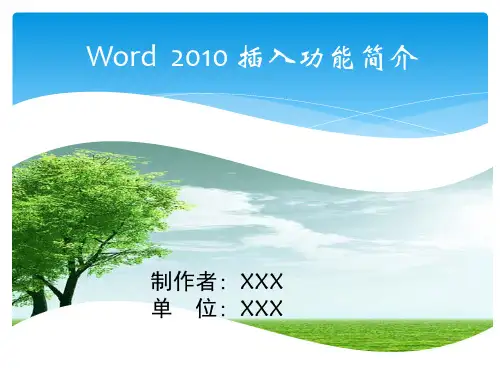 Word 2010 插入功能简介

制作者：XXX
单　位：XXX